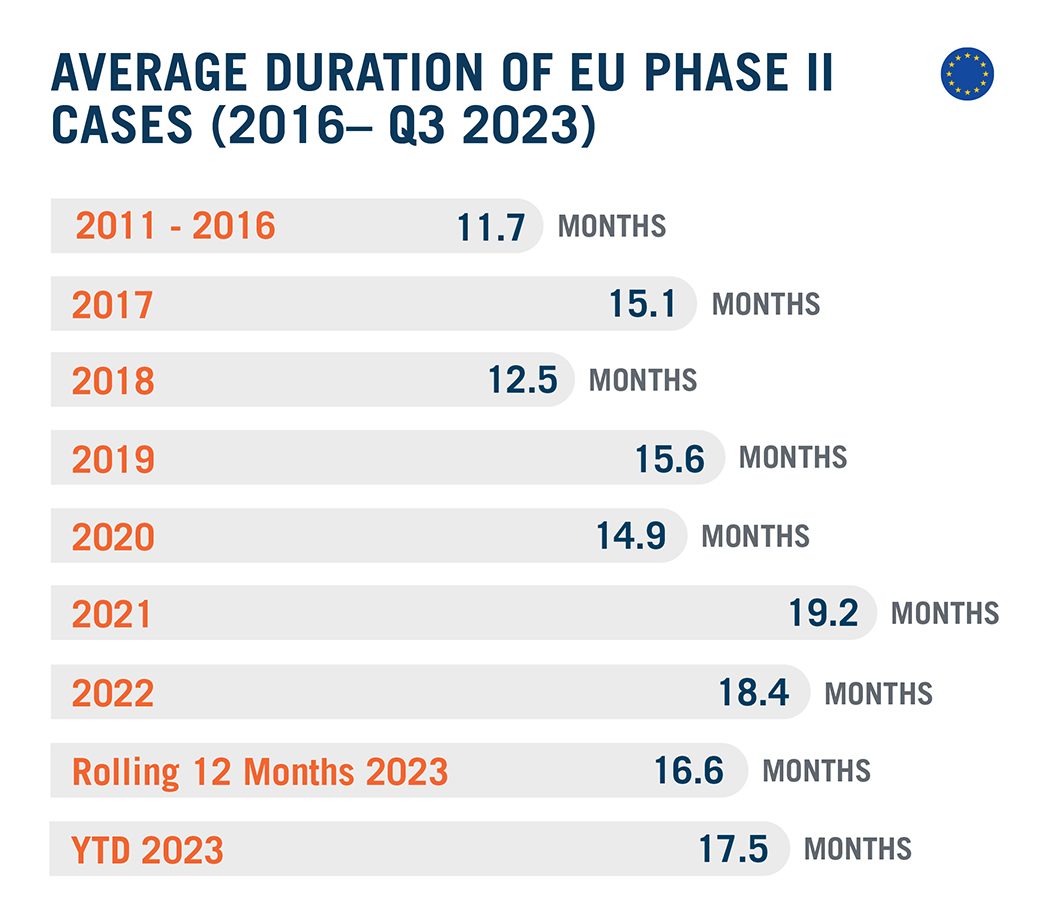 AVERAGE DURATION OF EU PHASE II CASES (2016– Q3 2023)

2011 - 2016 11.7 MONTHS

2017 15.1 MONTHS

2018 12.5 MONTHS

2019 15.6 MONTHS

2020 14.9 MONTHS

2021 19.2 MONTHS

2022 18.4 MONTHS

Rolling 12 Months 2023 16.6 MONTHS

YTD 2023 17.5 MONTHS